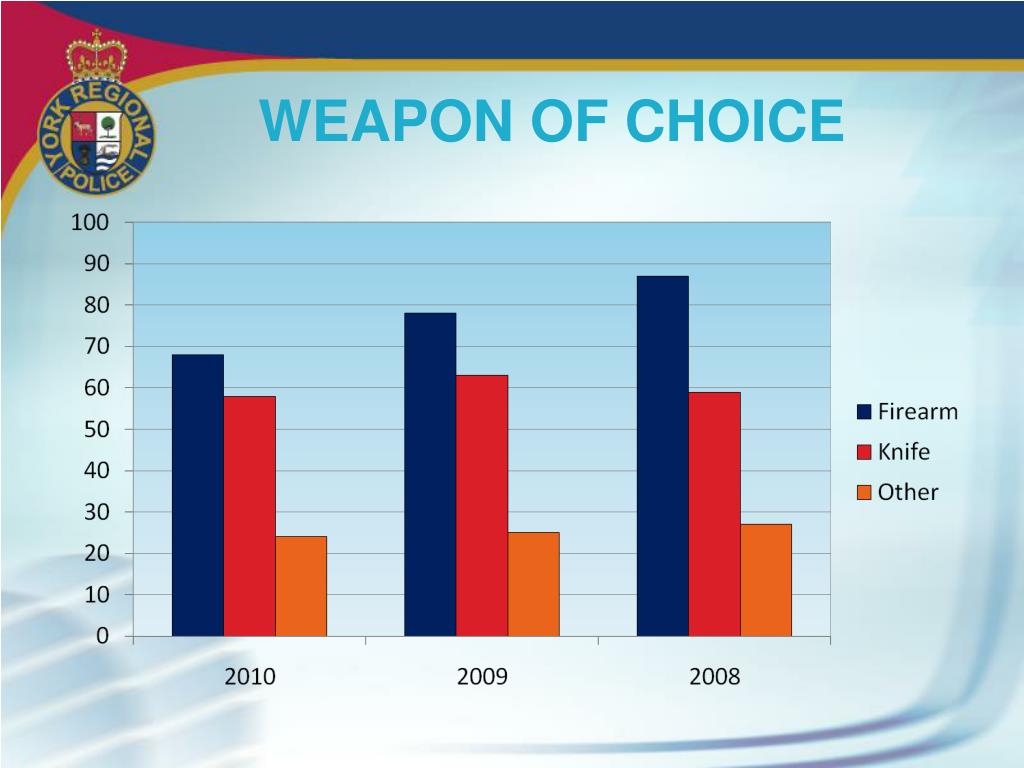 YORK REGIONAL POLICE

WEAPON OF CHOICE

100
90
80
70
60
50
40
30
20
10
0

2010
2009
2008

Firearm
Knife
Other